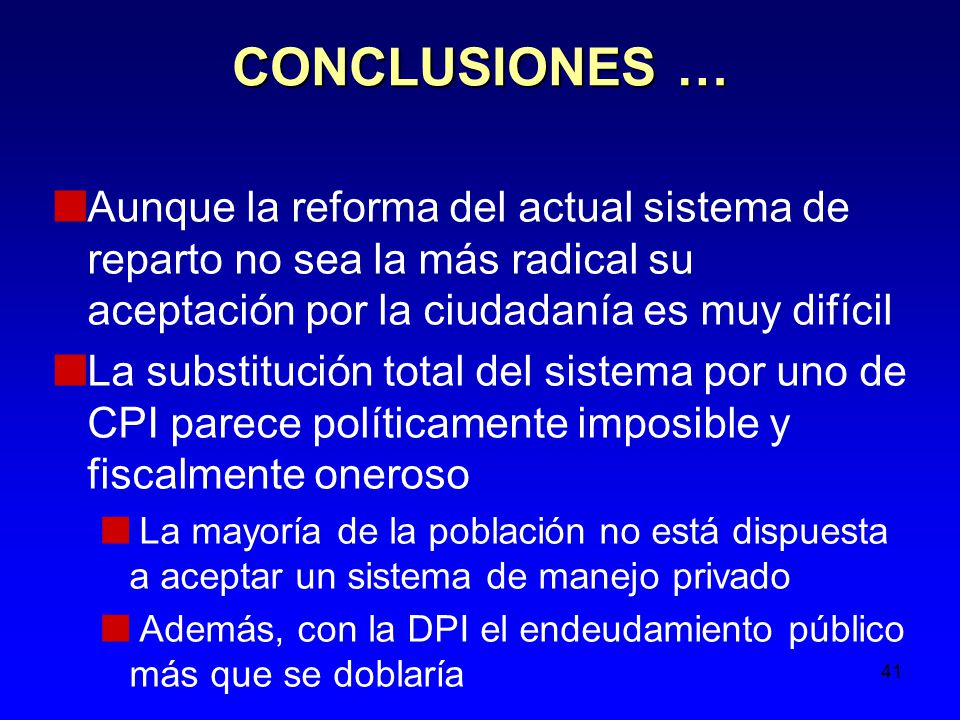 CONCLUSIONES …

Aunque la reforma del actual sistema de reparto no sea la más radical su aceptación por la ciudadanía es muy difícil

La substitución total del sistema por uno de CPI parece políticamente imposible y fiscalmente oneroso

La mayoría de la población no está dispuesta a aceptar un sistema de manejo privado

Además, con la DPI el endeudamiento público más que se doblaría

41